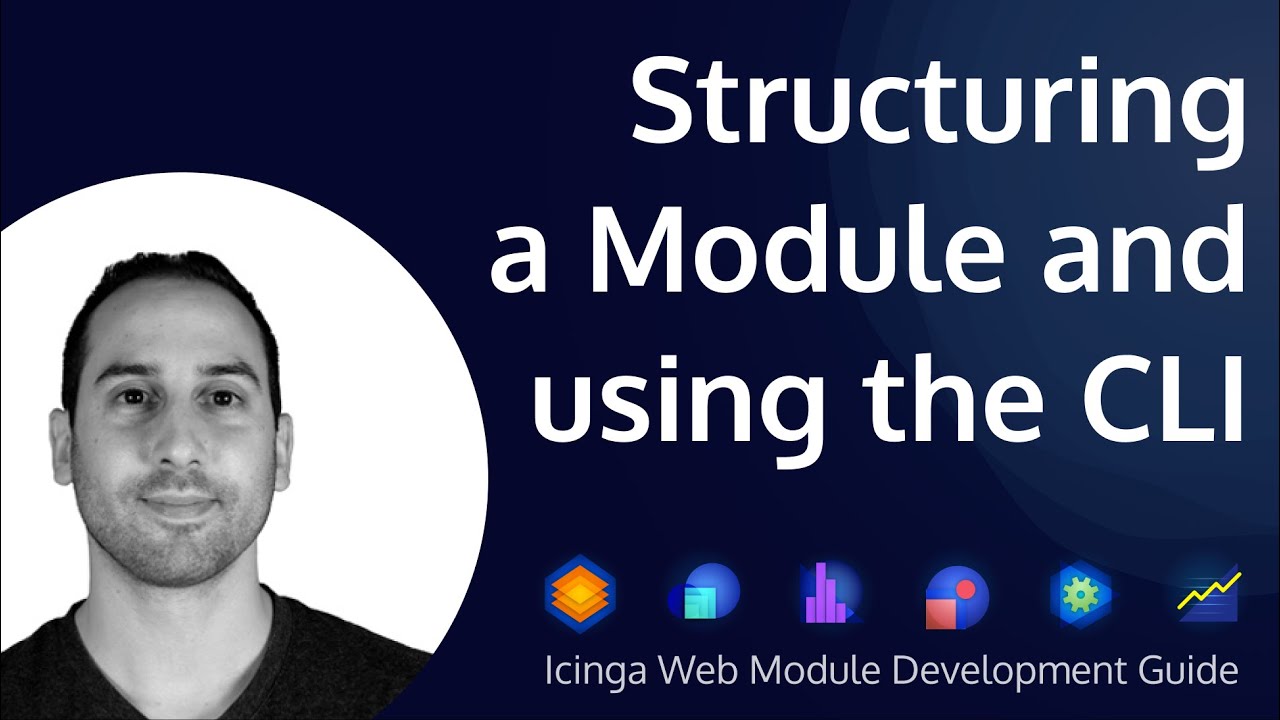 Structuring a Module and using the CLI

Icinga Web Module Development Guide